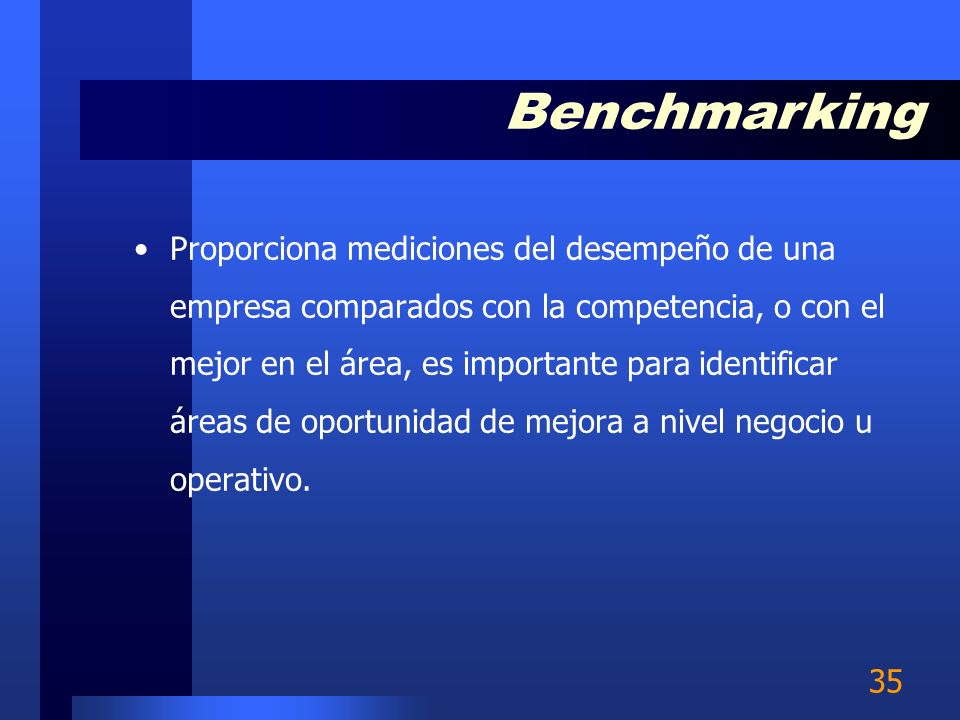 Benchmarking

• Proporciona mediciones del desempeño de una empresa comparados con la competencia, o con el mejor en el área, es importante para identificar áreas de oportunidad de mejora a nivel negocio u operativo.

35